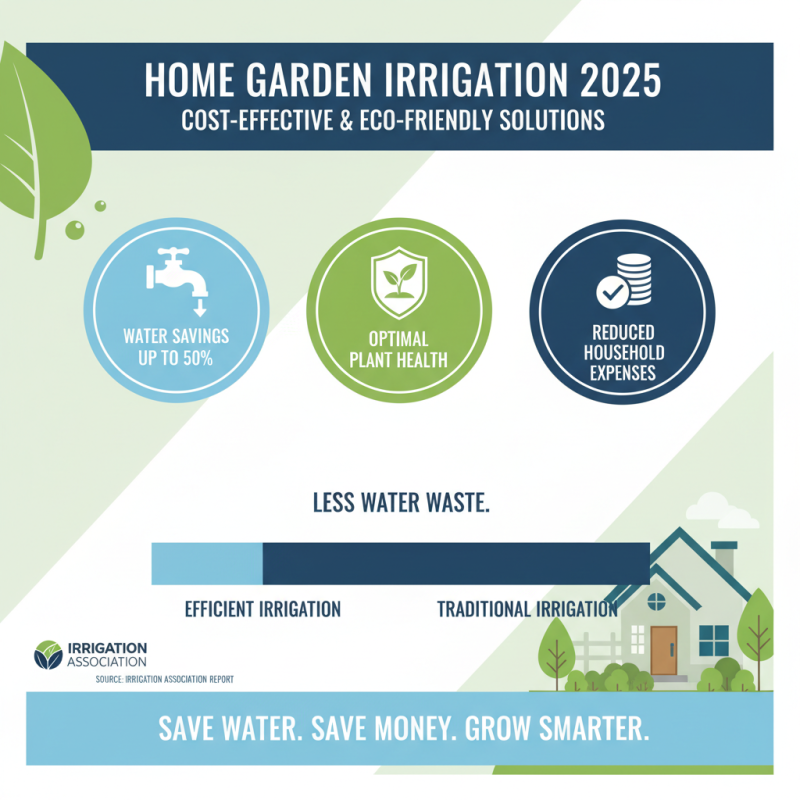 HOME GARDEN IRRIGATION 2025
COST-EFFECTIVE & ECO-FRIENDLY SOLUTIONS

WATER SAVINGS UP TO 50%

OPTIMAL PLANT HEALTH

REDUCED HOUSEHOLD EXPENSES

LESS WATER WASTE.

EFFICIENT IRRIGATION

TRADITIONAL IRRIGATION

IRRIGATION ASSOCIATION

SOURCE: IRRIGATION ASSOCIATION REPORT

SAVE WATER. SAVE MONEY. GROW SMARTER.